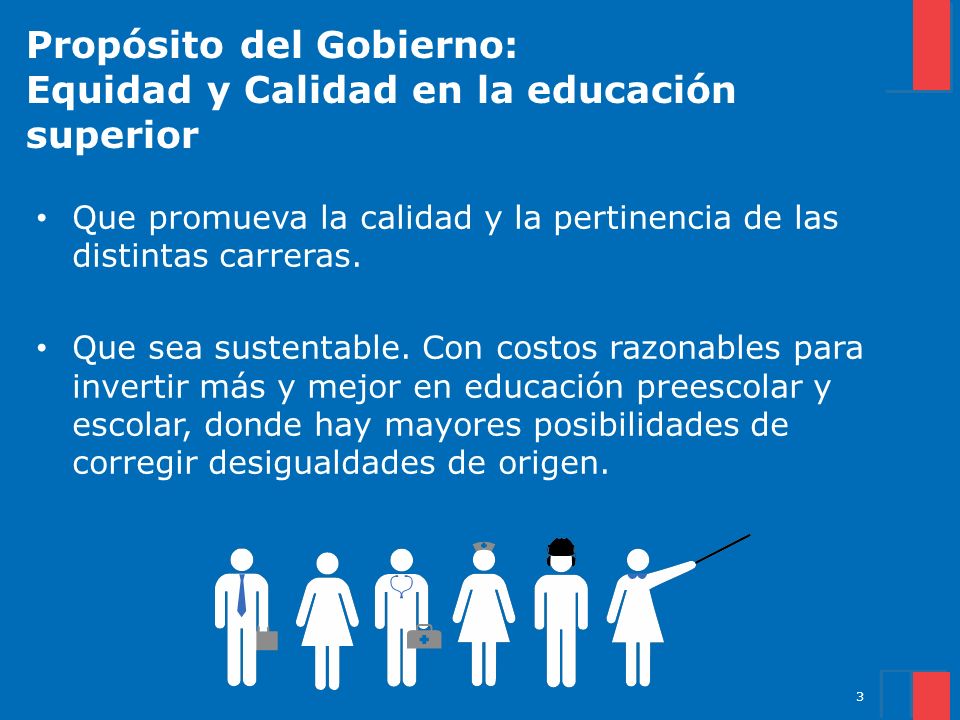 Propósito del Gobierno:
Equidad y Calidad en la educación superior

• Que promueva la calidad y la pertinencia de las distintas carreras.

• Que sea sustentable. Con costos razonables para invertir más y mejor en educación preescolar y escolar, donde hay mayores posibilidades de corregir desigualdades de origen.

3